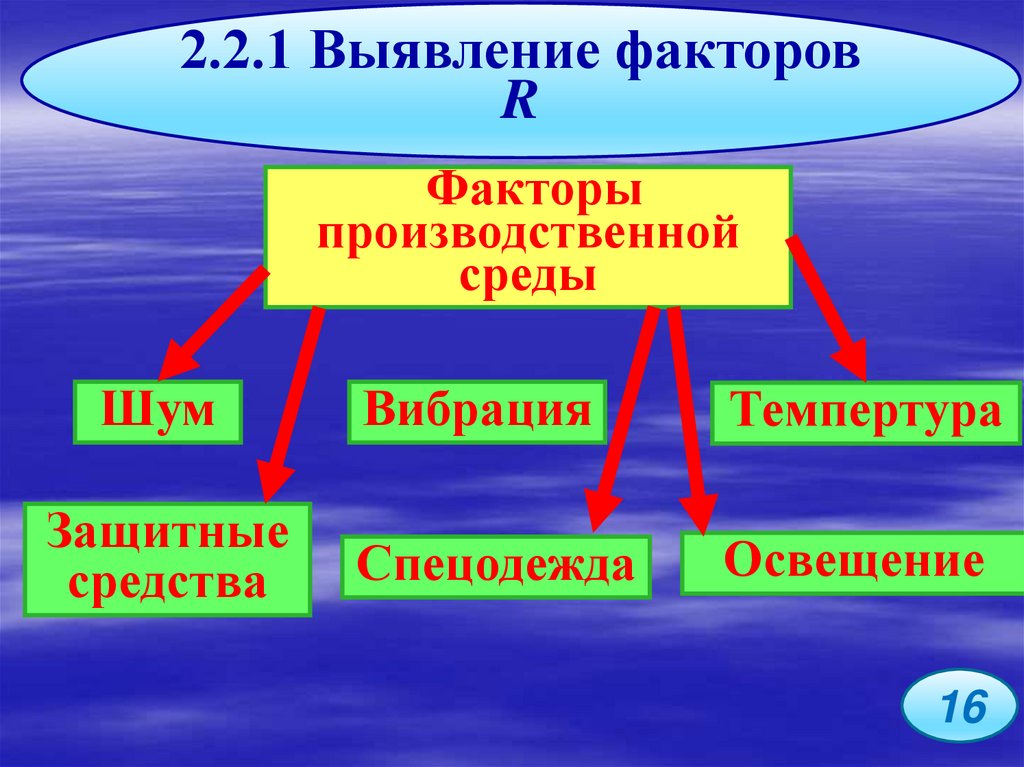 2.2.1 Выявление факторов
R

Факторы производственной среды

Шум

Вибрация

Темпертура

Защитные средства

Спецодежда

Освещение

16